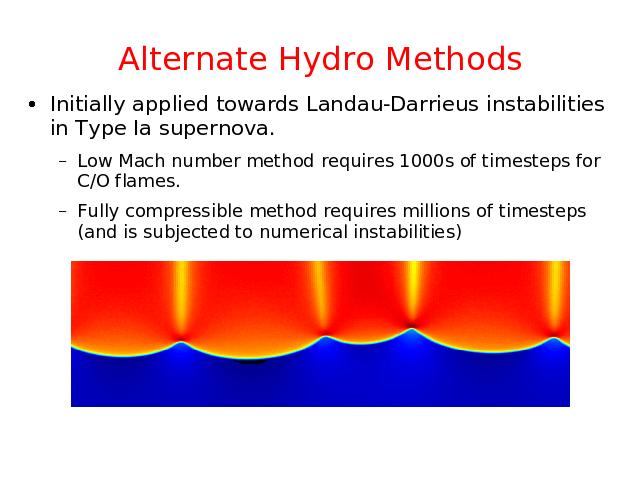 Alternate Hydro Methods

• Initially applied towards Landau-Darrieus instabilities in Type Ia supernova.

– Low Mach number method requires 1000s of timesteps for C/O flames.

– Fully compressible method requires millions of timesteps (and is subjected to numerical instabilities)